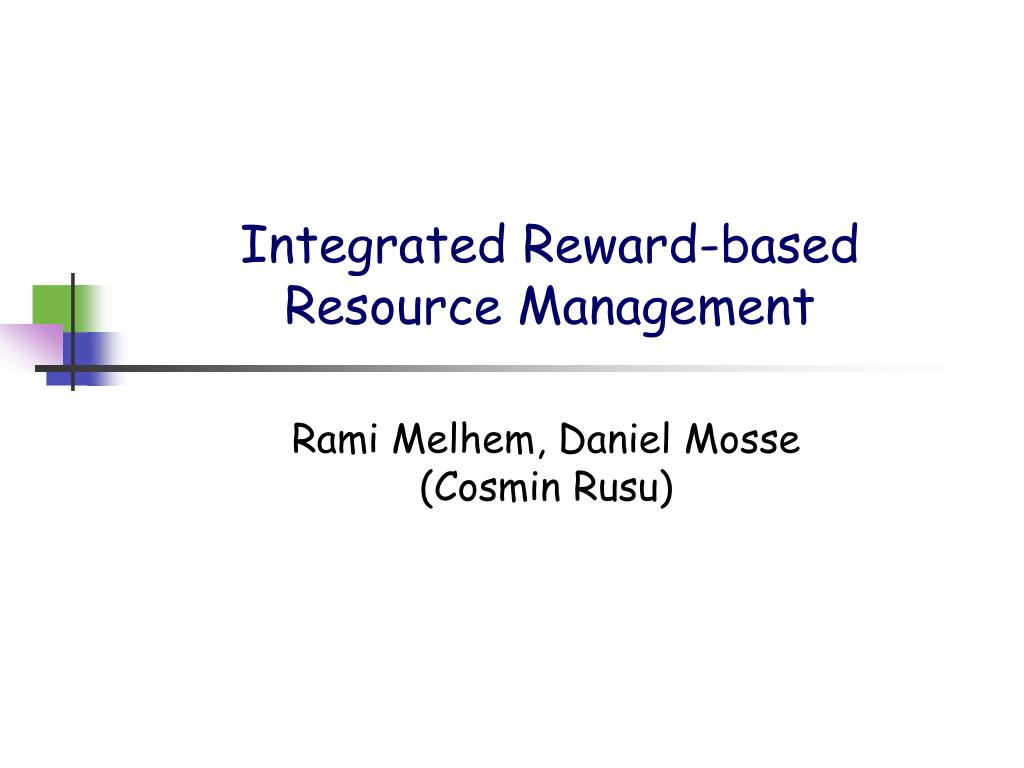 Integrated Reward-based Resource Management

Rami Melhem, Daniel Mosse
(Cosmin Rusu)